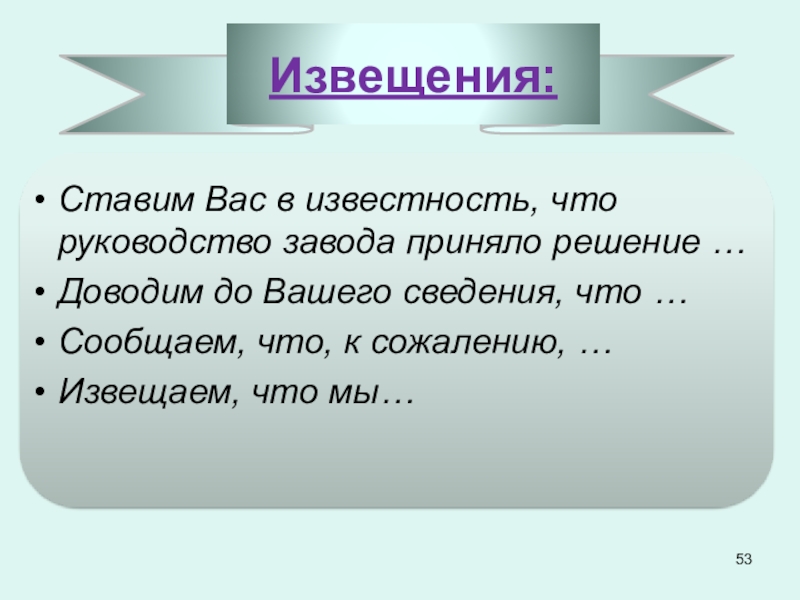 Извещения:

• Ставим Вас в известность, что руководство завода приняло решение …
• Доводим до Вашего сведения, что …
• Сообщаем, что, к сожалению, …
• Извещаем, что мы…

53